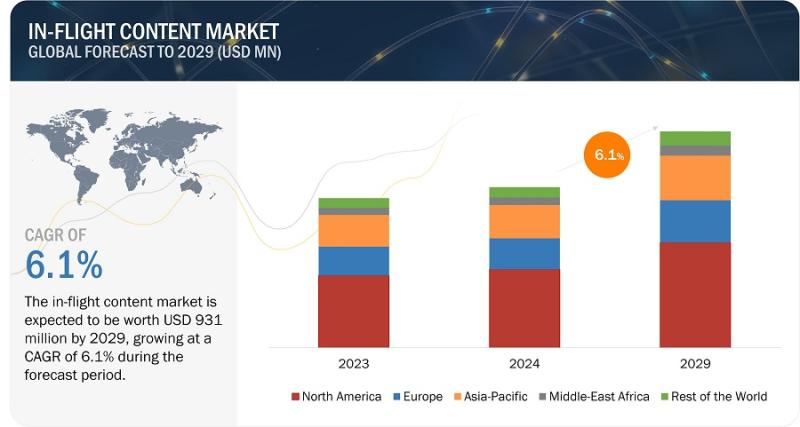 IN-FLIGHT CONTENT MARKET
GLOBAL FORECAST TO 2029 (USD MN)

CAGR OF
6.1%

The in-flight content market is expected to be worth USD 931 million by 2029, growing at a CAGR of 6.1% during the forecast period.

6.1%

2023
2024
2029

North America
Europe
Asia-Pacific
Middle-East Africa
Rest of the World